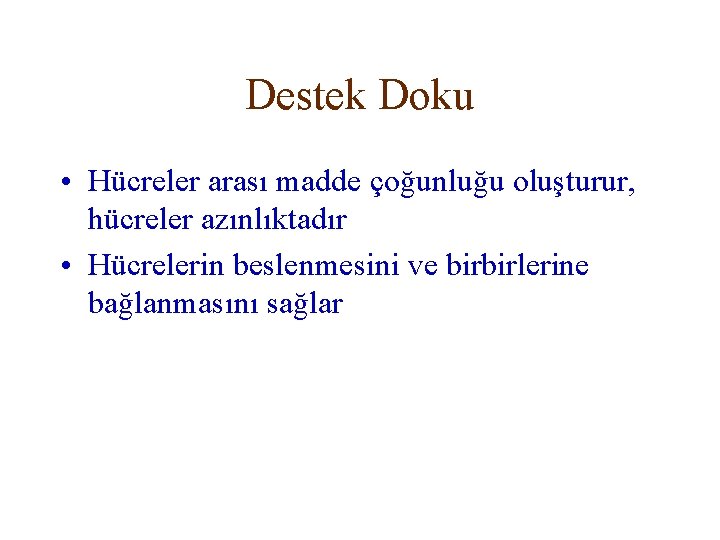 Destek Doku

• Hücreler arası madde çoğunluğu oluşturur, hücreler azınlıktadır
• Hücrelerin beslenmesini ve birbirlerine bağlanmasını sağlar